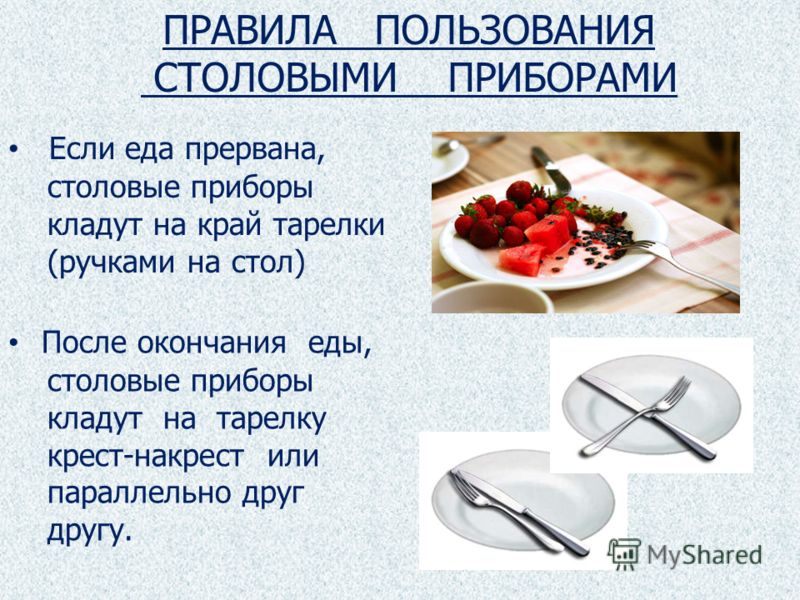 ПРАВИЛА ПОЛЬЗОВАНИЯ СТОЛОВЫМИ ПРИБОРАМИ

• Если еда прервана, столовые приборы кладут на край тарелки (ручками на стол)

• После окончания еды, столовые приборы кладут на тарелку крест-накрест или параллельно друг другу.

MyShared